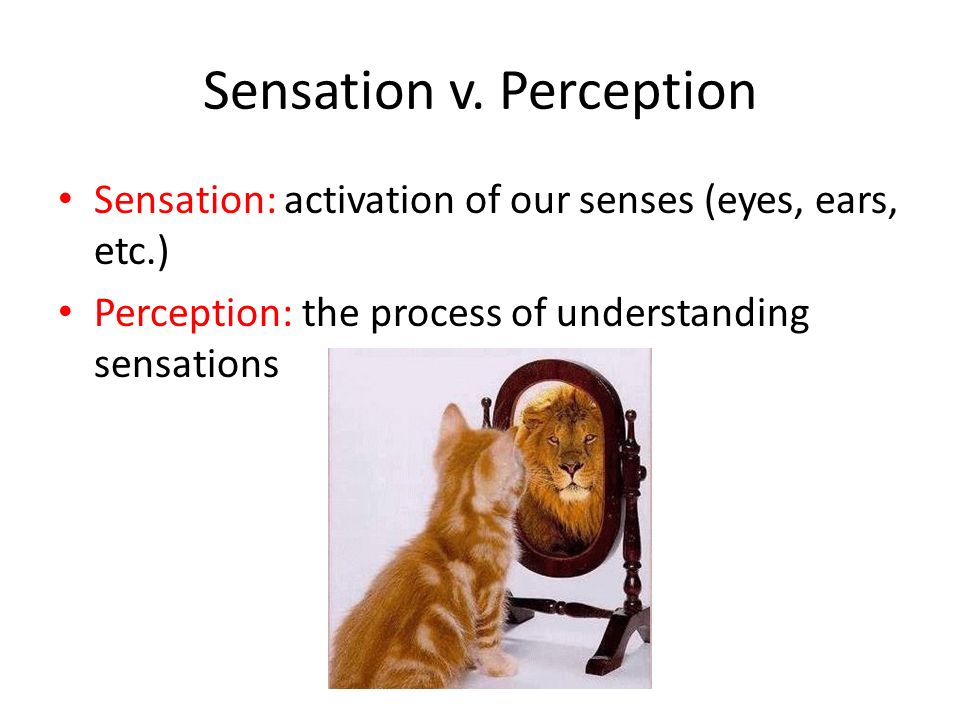 Sensation v. Perception

• Sensation: activation of our senses (eyes, ears, etc.)

• Perception: the process of understanding sensations